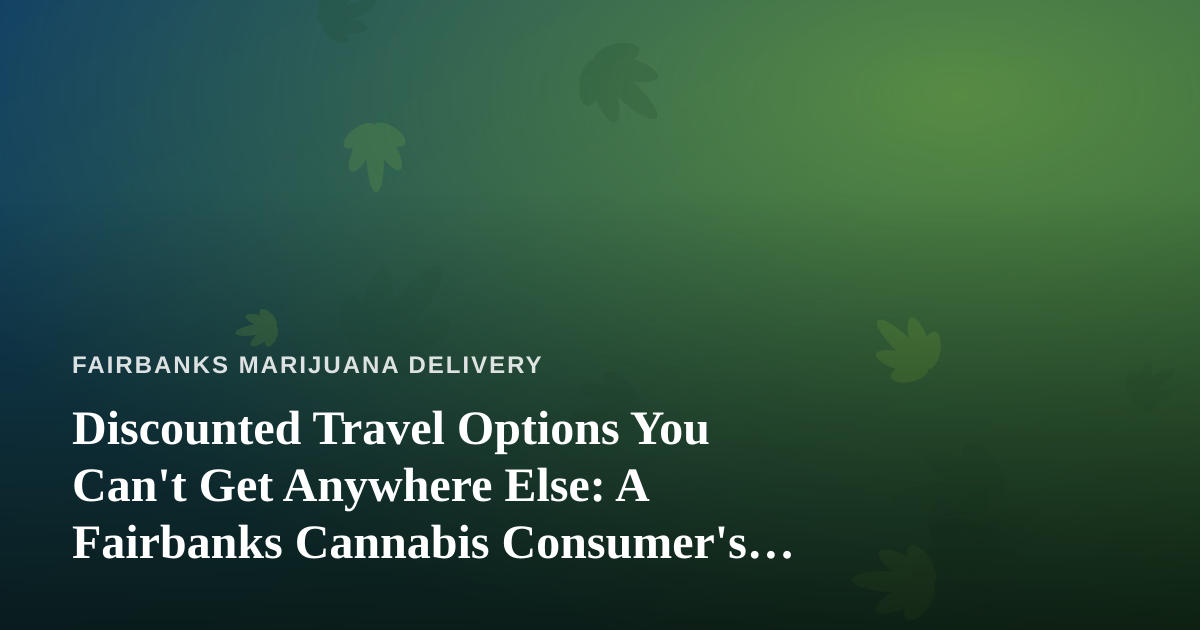 FAIRBANKS MARIJUANA DELIVERY

Discounted Travel Options You Can't Get Anywhere Else: A Fairbanks Cannabis Consumer's…